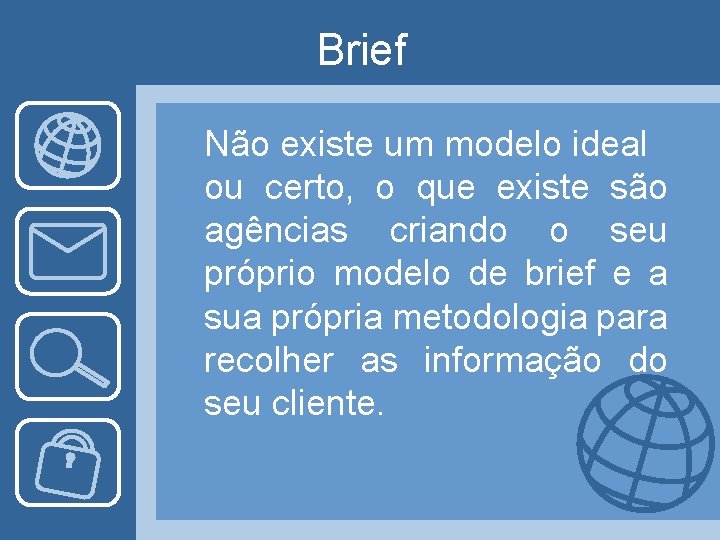 Brief

Não existe um modelo ideal ou certo, o que existe são agências criando o seu próprio modelo de brief e a sua própria metodologia para recolher as informação do seu cliente.